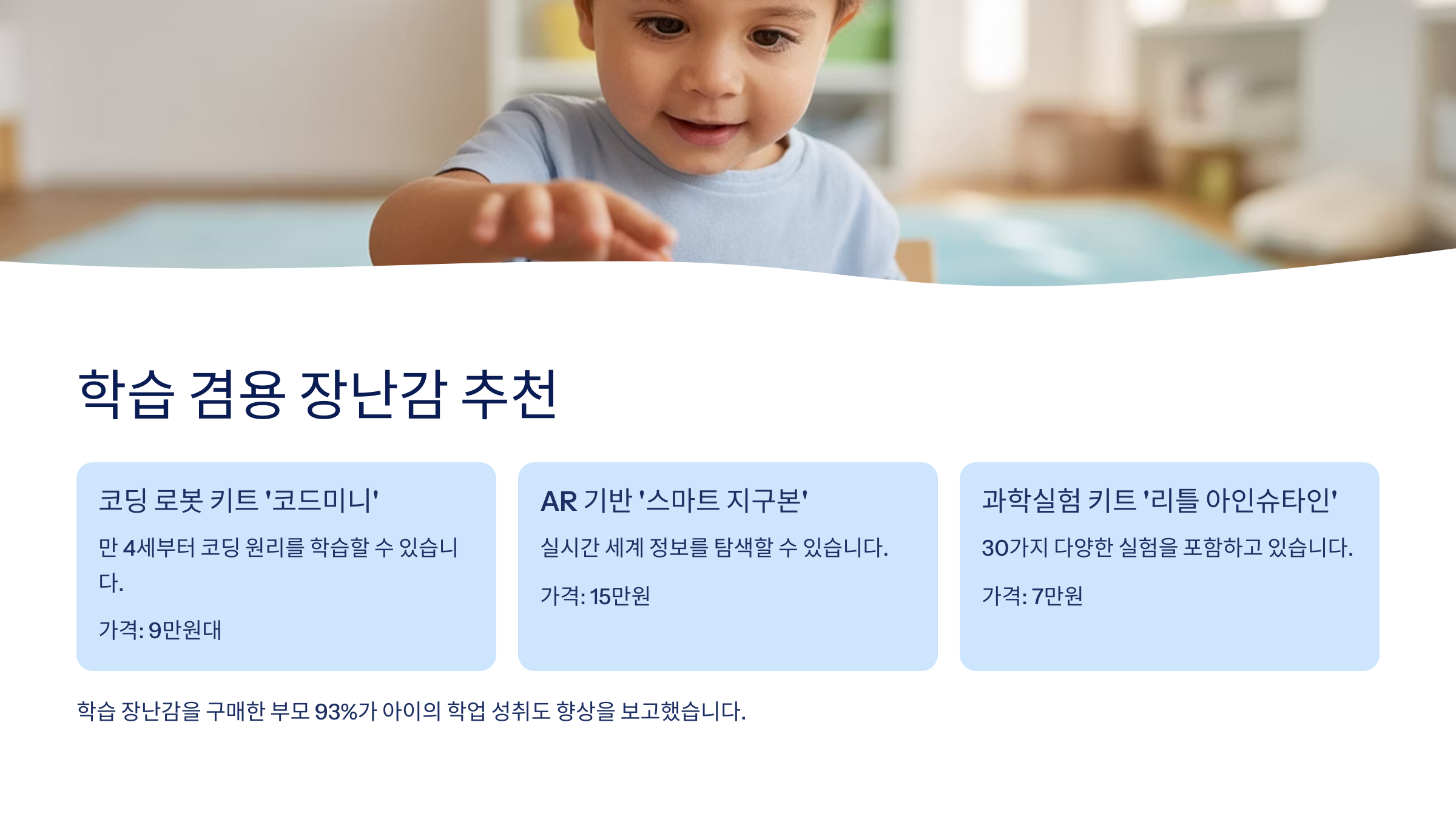 학습 겸용 장난감 추천

코딩 로봇 키트 '코드미니'

만 4세부터 코딩 원리를 학습할 수 있습니다.

가격: 9만원대

AR 기반 '스마트 지구본'

실시간 세계 정보를 탐색할 수 있습니다.

가격: 15만원

과학실험 키트 '리틀 아인슈타인'

30가지 다양한 실험을 포함하고 있습니다.

가격: 7만원

학습 장난감을 구매한 부모 93%가 아이의 학업 성취도 향상을 보고했습니다.